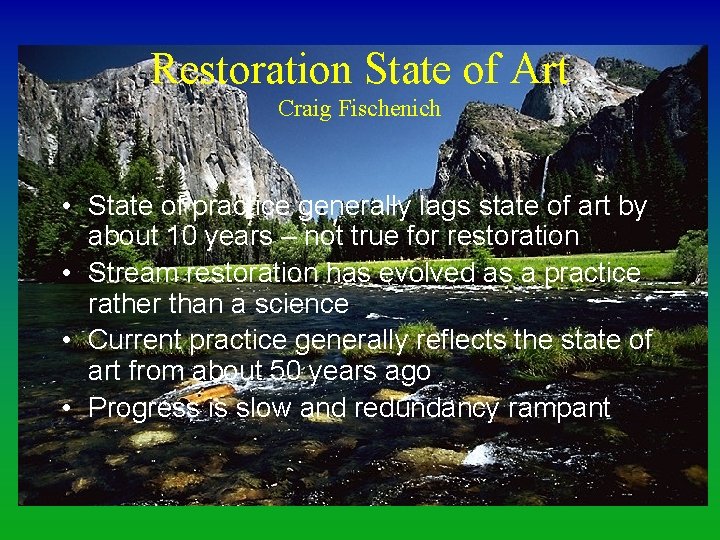 Restoration State of Art
Craig Fischenich

• State of practice generally lags state of art by about 10 years – not true for restoration
• Stream restoration has evolved as a practice rather than a science
• Current practice generally reflects the state of art from about 50 years ago
• Progress is slow and redundancy rampant